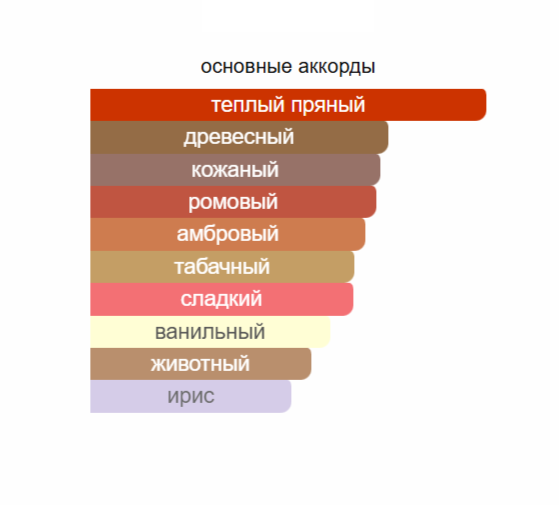 основные аккорды

теплый пряный
древесный
кожаный
ромовый
амбровый
табачный
сладкий
ванильный
животный
ирис